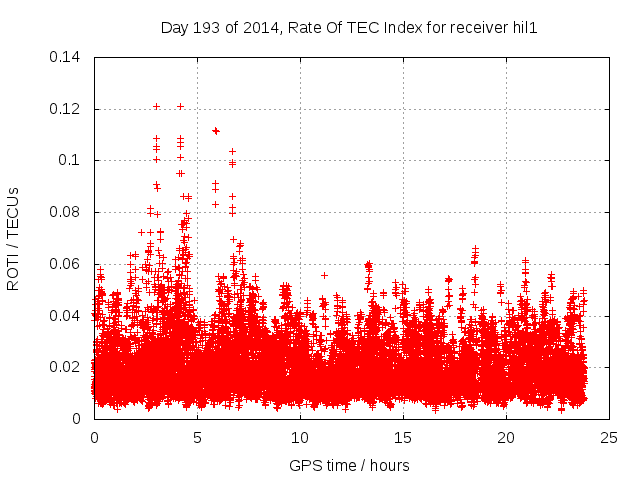 Day 193 of 2014, Rate Of TEC Index for receiver hil1

ROTI / TECUs

0.14
0.12
0.1
0.08
0.06
0.04
0.02
0

0
5
10
15
20
25

GPS time / hours